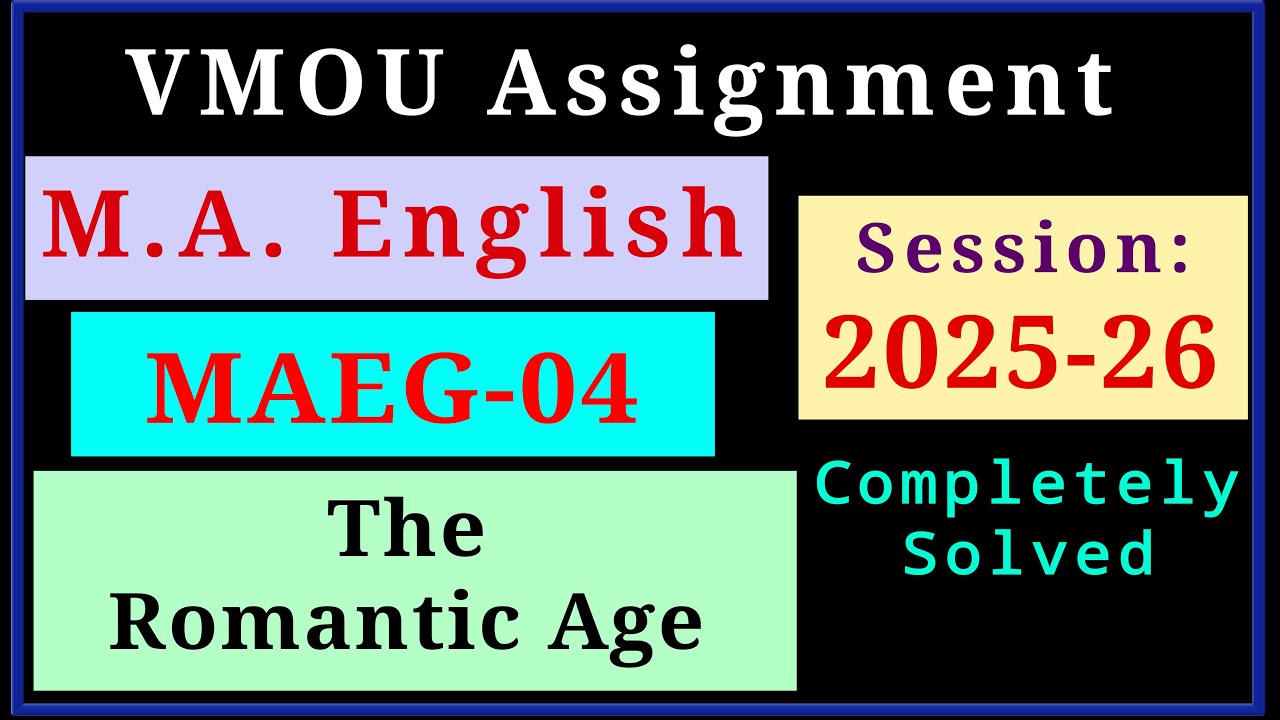 VMOU Assignment

M.A. English

MAEG-04

The Romantic Age

Session: 2025-26

Completely Solved